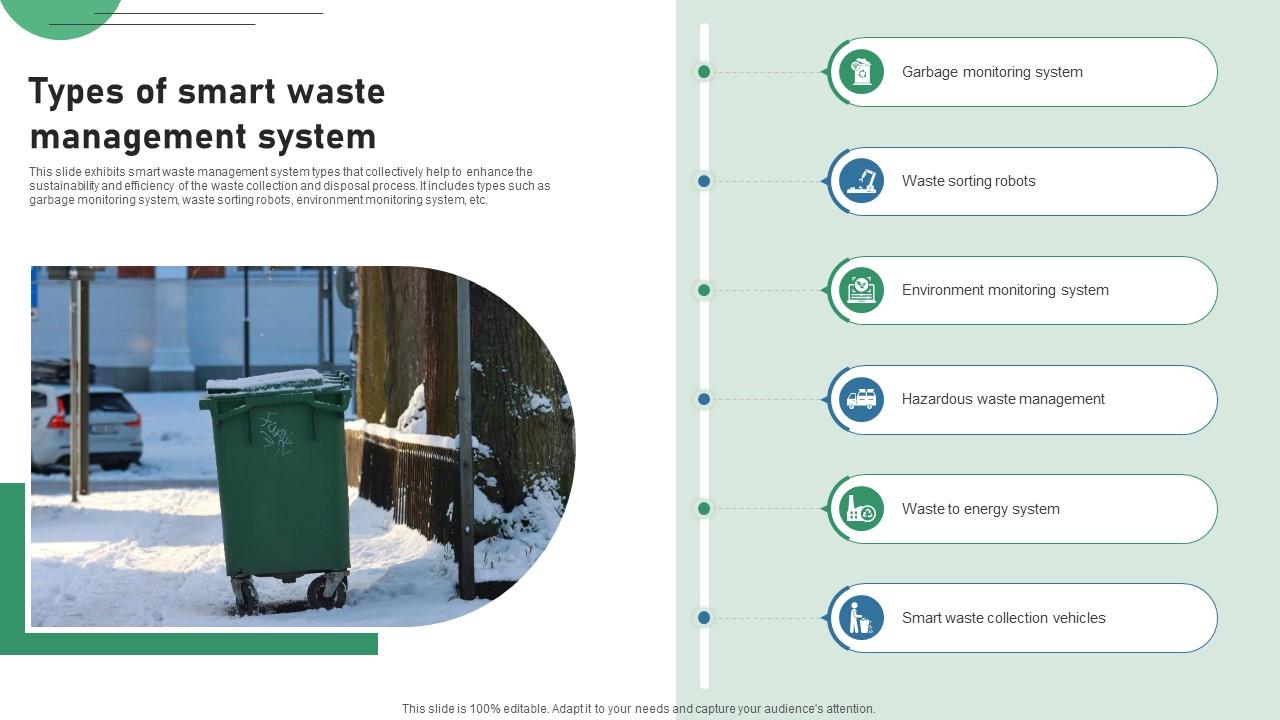 Types of smart waste management system

This slide exhibits smart waste management system types that collectively help to enhance the sustainability and efficiency of the waste collection and disposal process. It includes types such as garbage monitoring system, waste sorting robots, environment monitoring system, etc.

Garbage monitoring system

Waste sorting robots

Environment monitoring system

Hazardous waste management

Waste to energy system

Smart waste collection vehicles

This slide is 100% editable. Adapt it to your needs and capture your audience's attention.